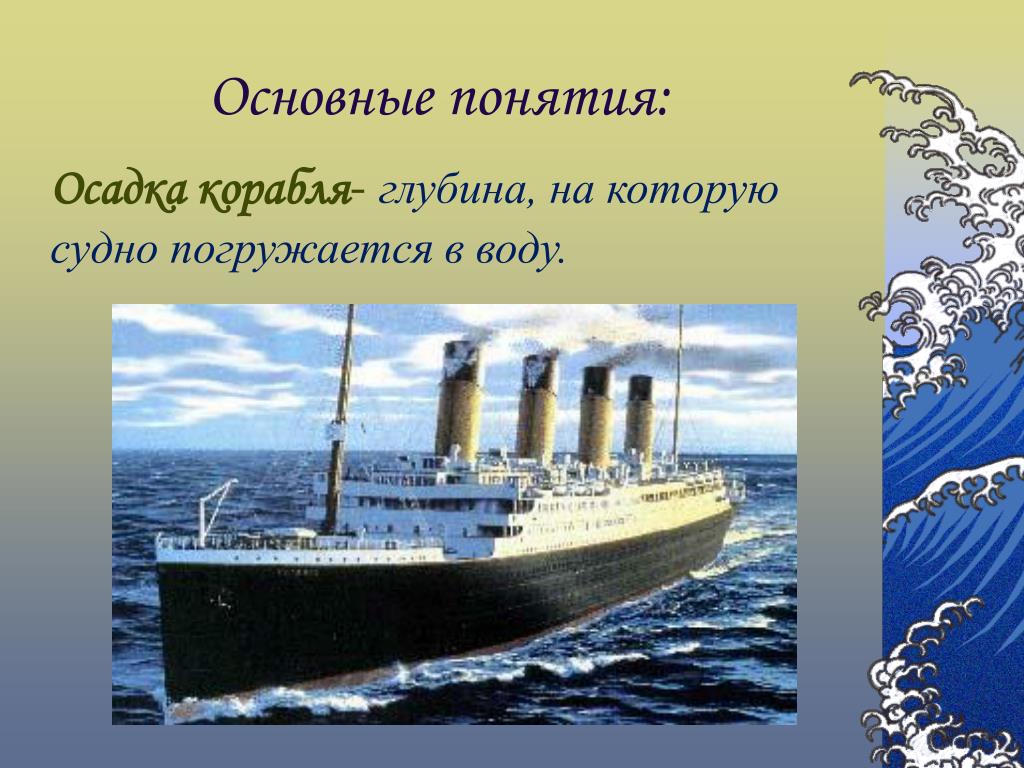 Основные понятия:

Осадка корабля- глубина, на которую судно погружается в воду.